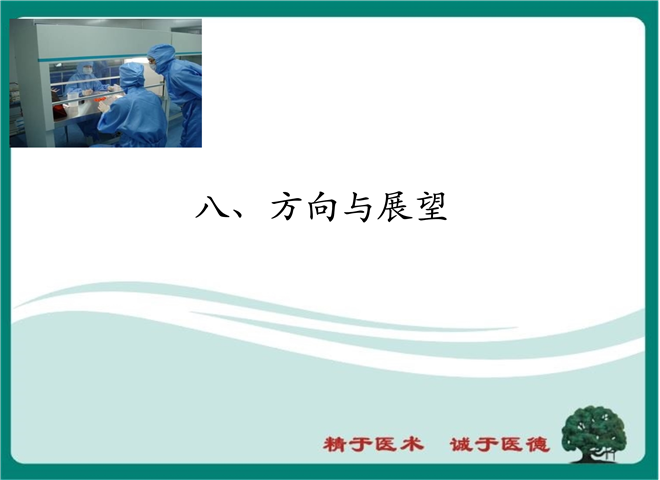 八、方向与展望

精于医术　诚于医德